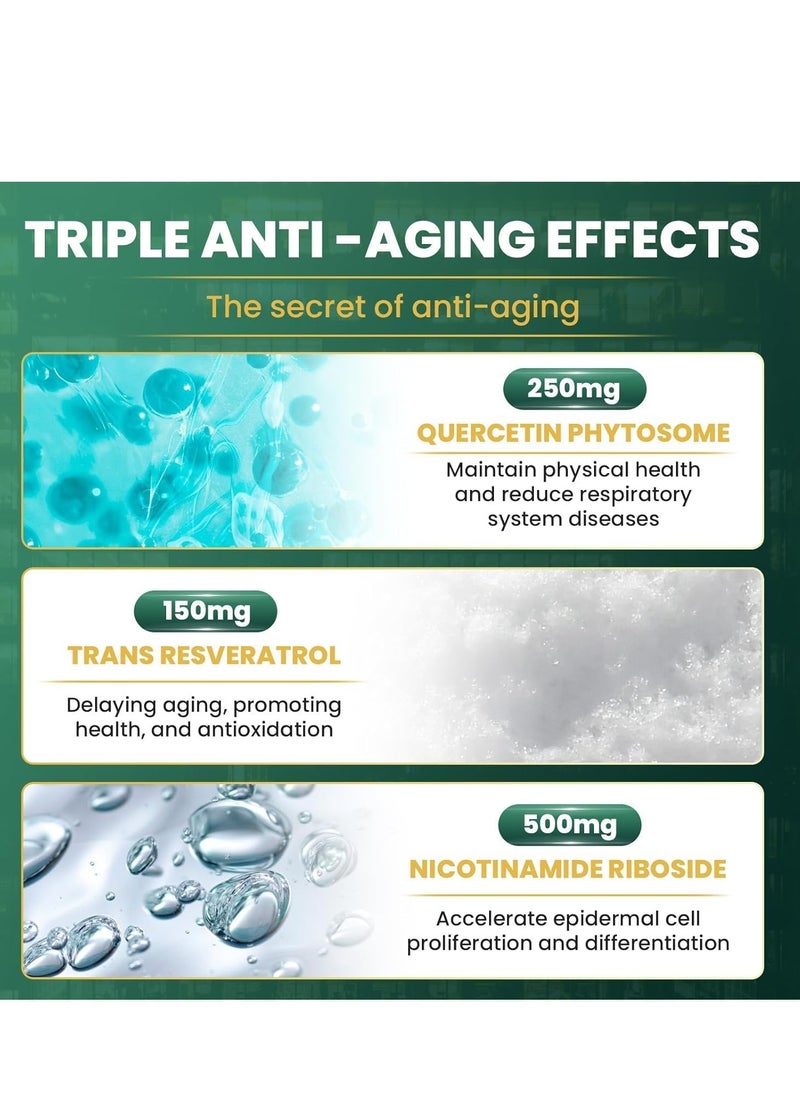 TRIPLE ANTI -AGING EFFECTS

The secret of anti-aging

250mg

QUERCETIN PHYTOSOME

Maintain physical health and reduce respiratory system diseases

150mg

TRANS RESVERATROL

Delaying aging, promoting health, and antioxidation

500mg

NICOTINAMIDE RIBOSIDE

Accelerate epidermal cell proliferation and differentiation